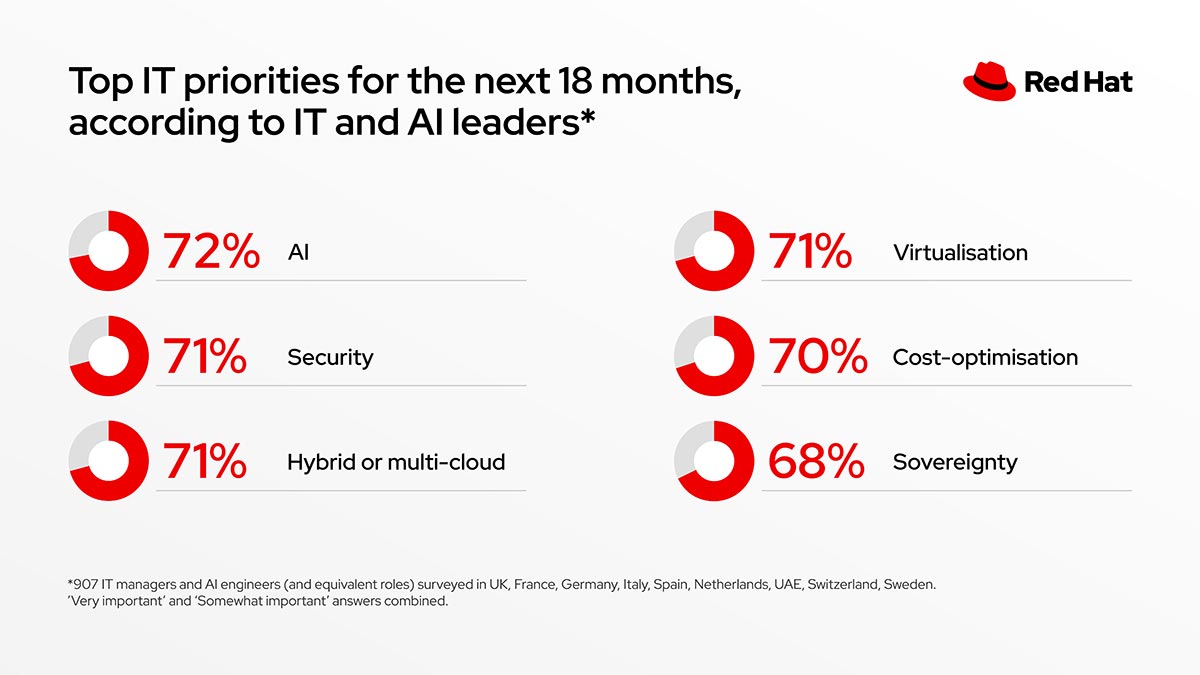 Top IT priorities for the next 18 months, according to IT and AI leaders*

Red Hat

72% AI

71% Security

71% Hybrid or multi-cloud

71% Virtualisation

70% Cost-optimisation

68% Sovereignty

*907 IT managers and AI engineers (and equivalent roles) surveyed in UK, France, Germany, Italy, Spain, Netherlands, UAE, Switzerland, Sweden.
'Very important' and 'Somewhat important' answers combined.